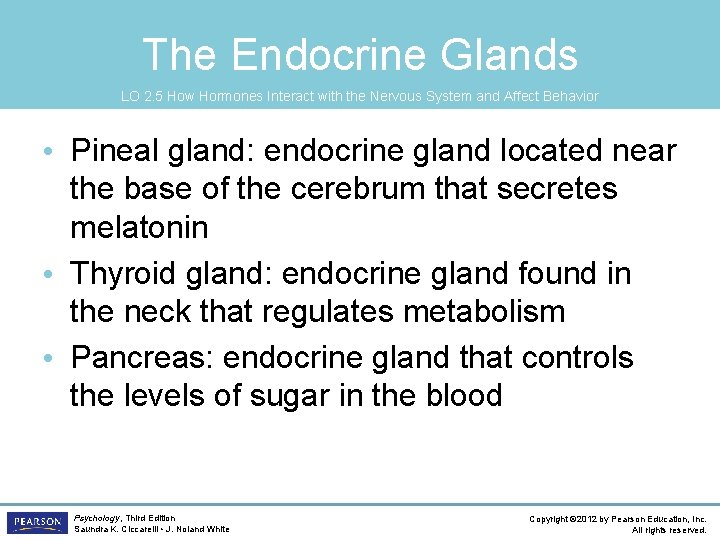 The Endocrine Glands

LO 2.5 How Hormones Interact with the Nervous System and Affect Behavior

• Pineal gland: endocrine gland located near the base of the cerebrum that secretes melatonin
• Thyroid gland: endocrine gland found in the neck that regulates metabolism
• Pancreas: endocrine gland that controls the levels of sugar in the blood

PEARSON

Psychology, Third Edition
Saundra K. Ciccarelli • J. Noland White

Copyright ©2012 by Pearson Education, Inc.
All rights reserved.